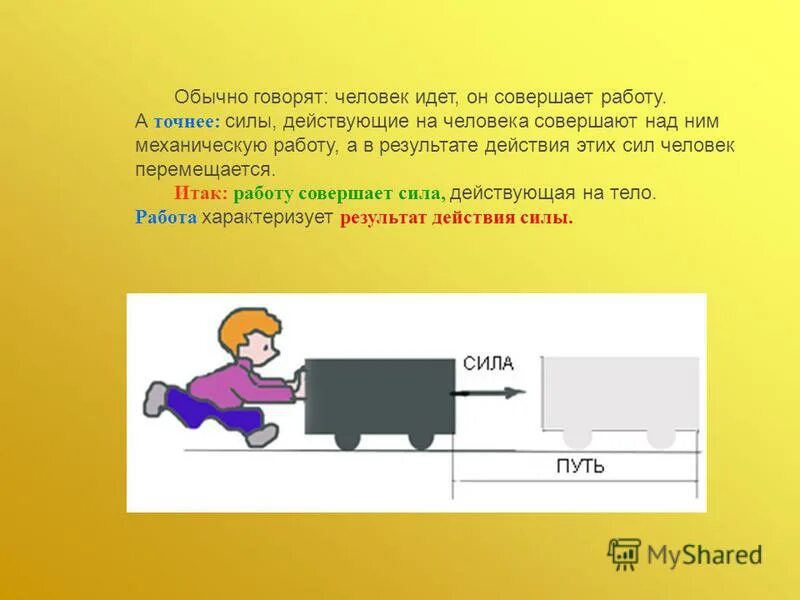 Обычно говорят: человек идет, он совершает работу.
А точнее: силы, действующие на человека совершают над ним механическую работу, а в результате действия этих сил человек перемещается.

Итак: работу совершает сила, действующая на тело.
Работа характеризует результат действия силы.

СИЛА

ПУТЬ

MyShared